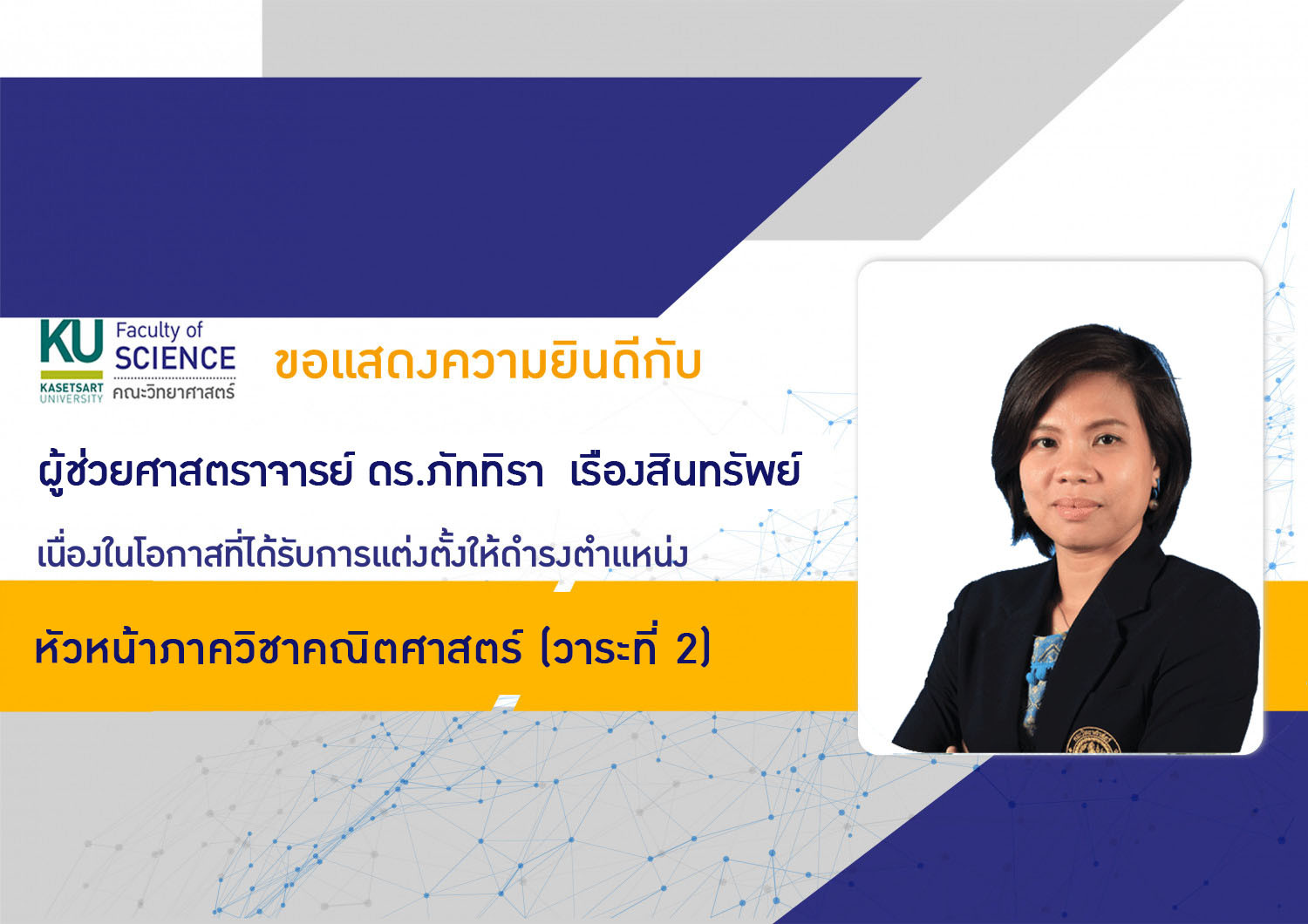 KU
KASETSART UNIVERSITY
Faculty of SCIENCE
คณะวิทยาศาสตร์

ขอแสดงความยินดีกับ

ผู้ช่วยศาสตราจารย์ ดร.ภัททิรา เรืองสินทรัพย์

เนื่องในโอกาสที่ได้รับการแต่งตั้งให้ดำรงตำแหน่ง

หัวหน้าภาควิชาคณิตศาสตร์ (วาระที่ 2)